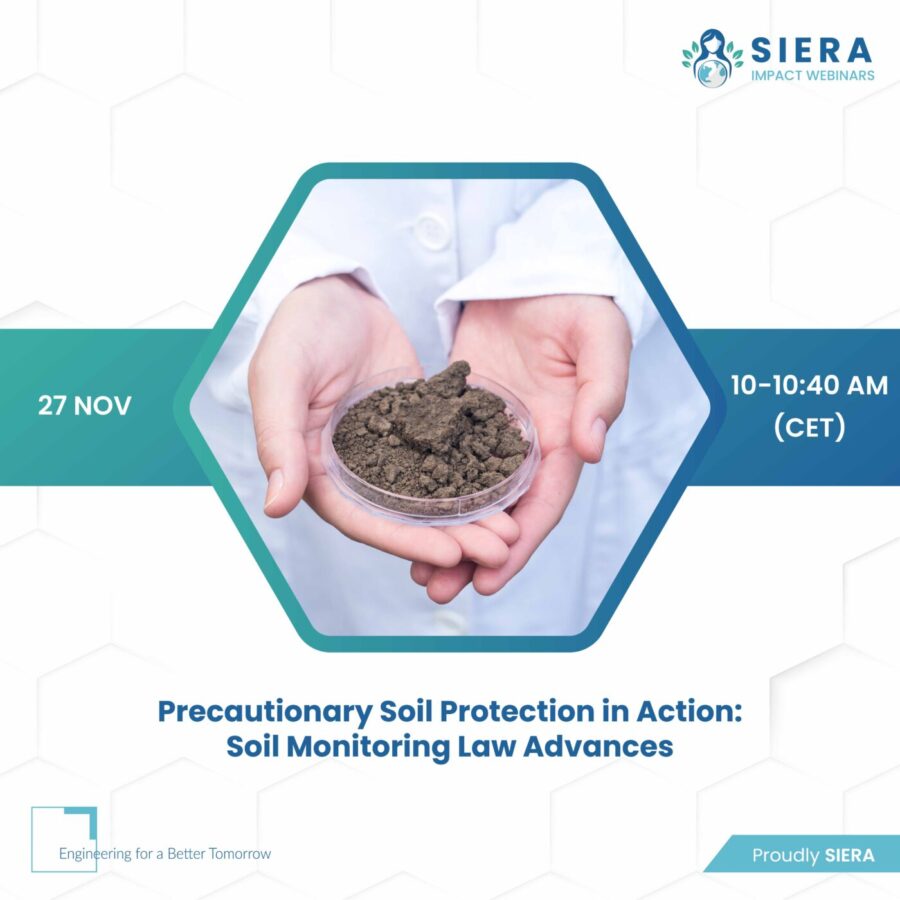 SIERA
IMPACT WEBINARS

27 NOV

10-10:40 AM
(CET)

Precautionary Soil Protection in Action:
Soil Monitoring Law Advances

Engineering for a Better Tomorrow

Proudly SIERA